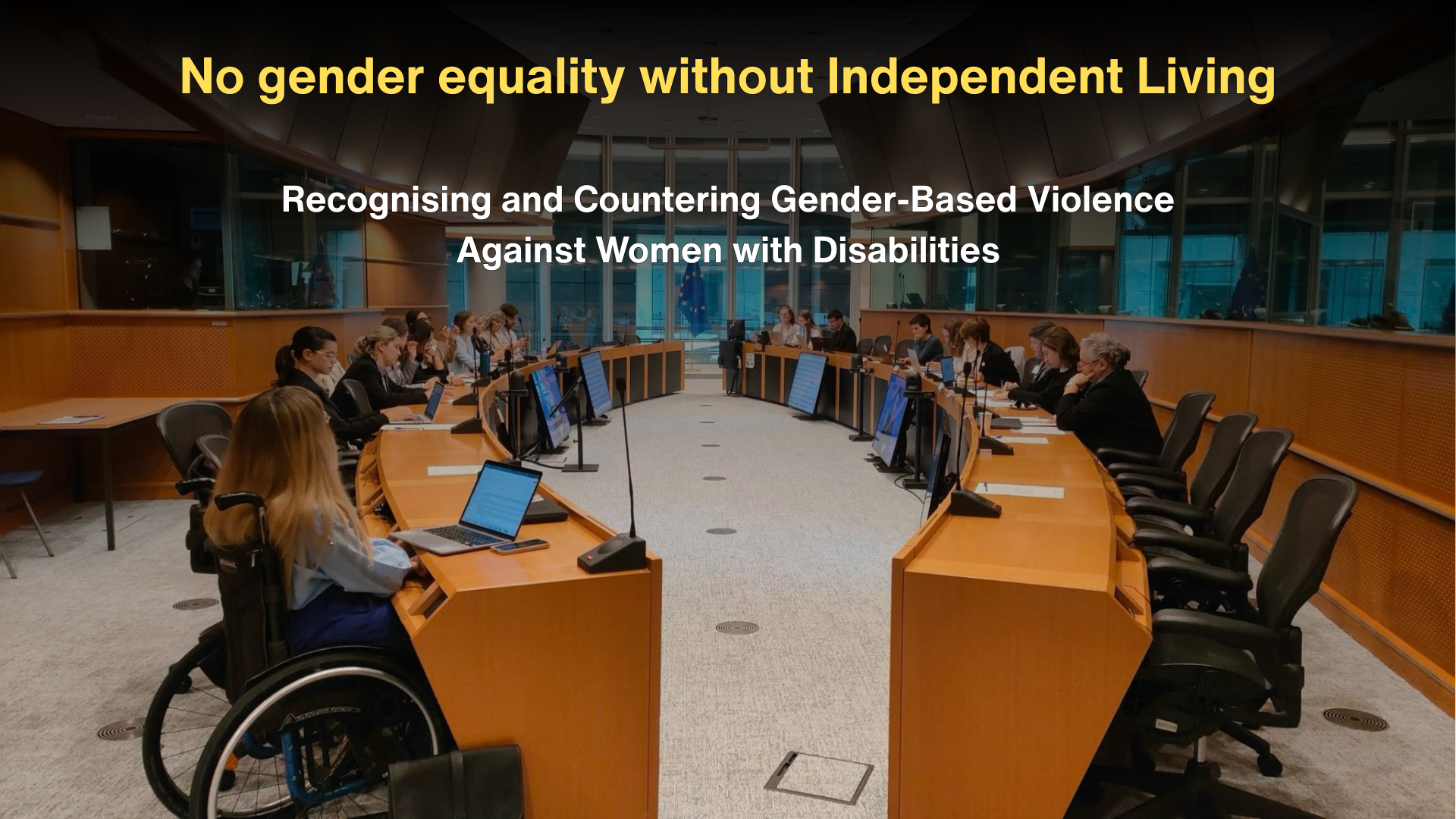 No gender equality without Independent Living

Recognising and Countering Gender-Based Violence Against Women with Disabilities